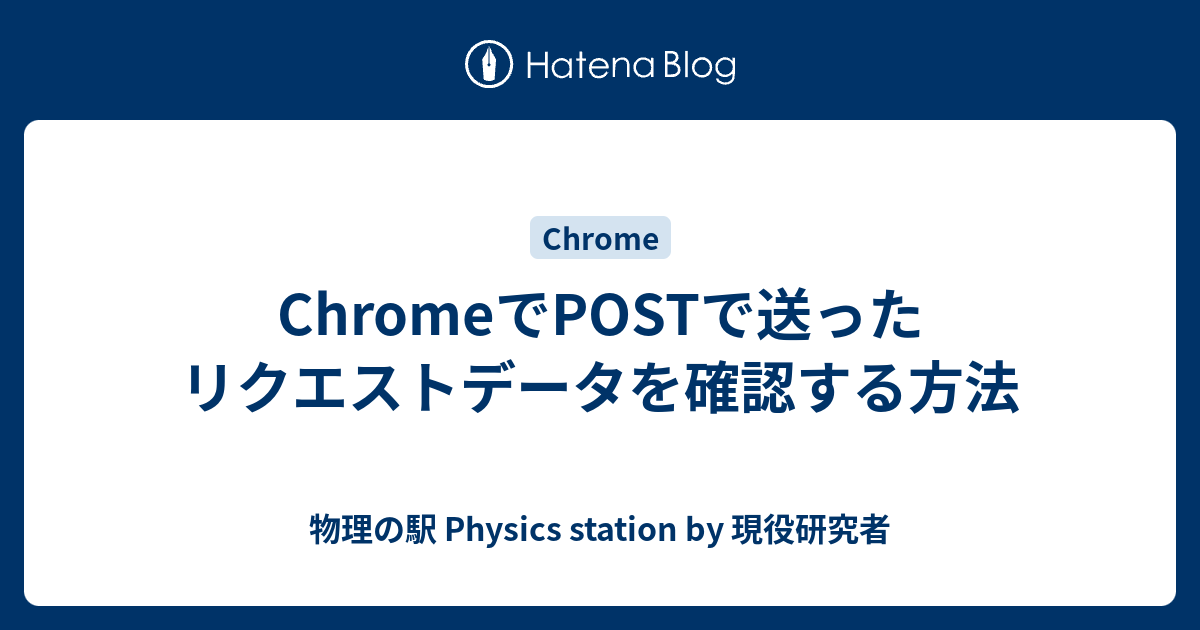 Hatena Blog

Chrome

ChromeでPOSTで送ったリクエストデータを確認する方法

物理の駅 Physics station by 現役研究者